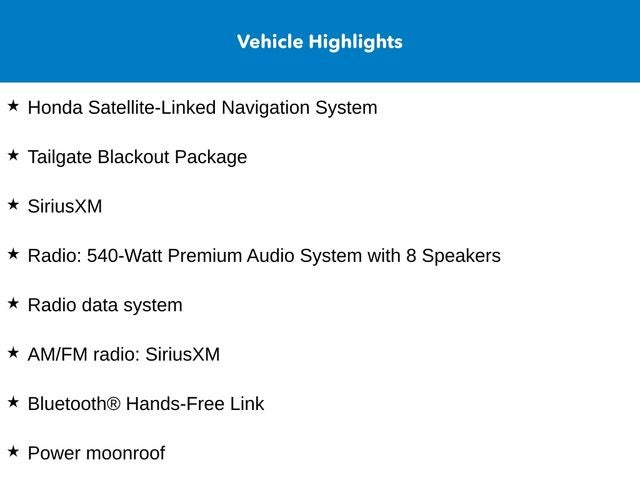 Vehicle Highlights

★ Honda Satellite-Linked Navigation System

★ Tailgate Blackout Package

★ SiriusXM

★ Radio: 540-Watt Premium Audio System with 8 Speakers

★ Radio data system

★ AM/FM radio: SiriusXM

★ Bluetooth® Hands-Free Link

★ Power moonroof